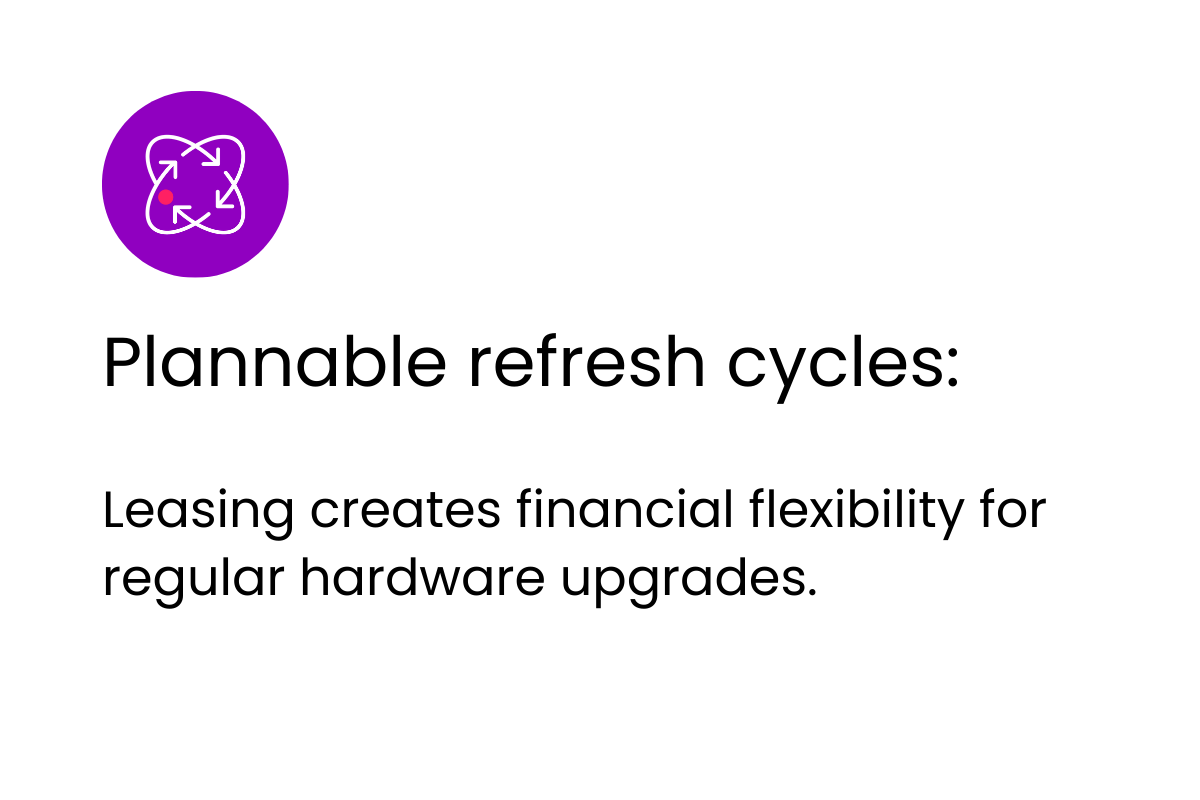 Plannable refresh cycles:

Leasing creates financial flexibility for regular hardware upgrades.